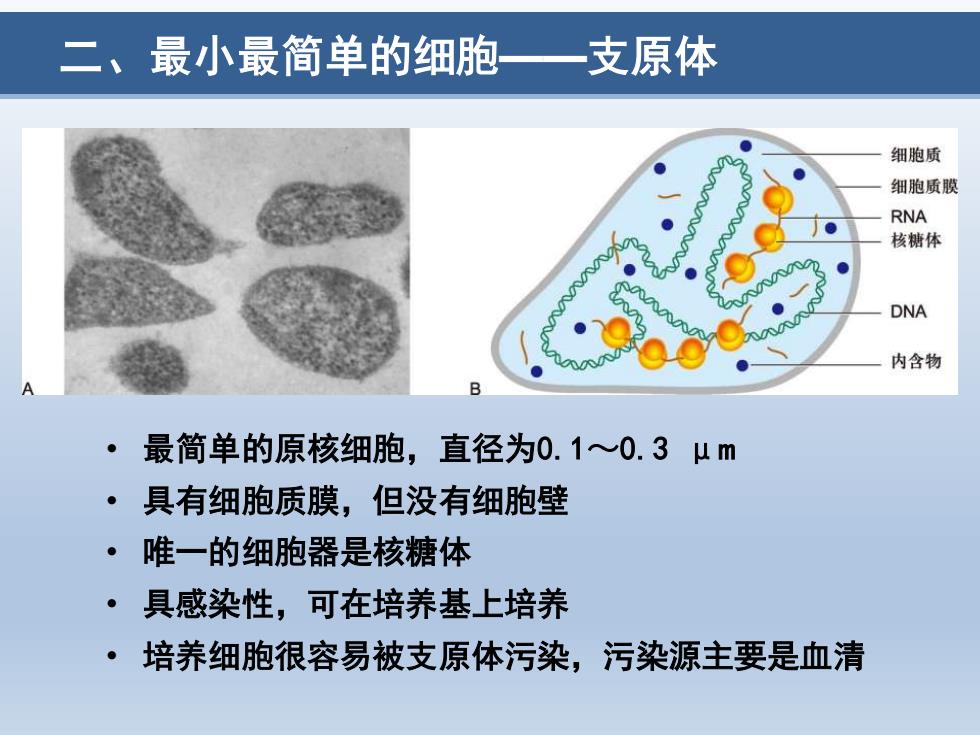 二、最小最简单的细胞——支原体

A

B

细胞质
细胞质膜
RNA
核糖体
DNA
内含物

• 最简单的原核细胞，直径为0.1～0.3 μm
• 具有细胞质膜，但没有细胞壁
• 唯一的细胞器是核糖体
• 具感染性，可在培养基上培养
• 培养细胞很容易被支原体污染，污染源主要是血清